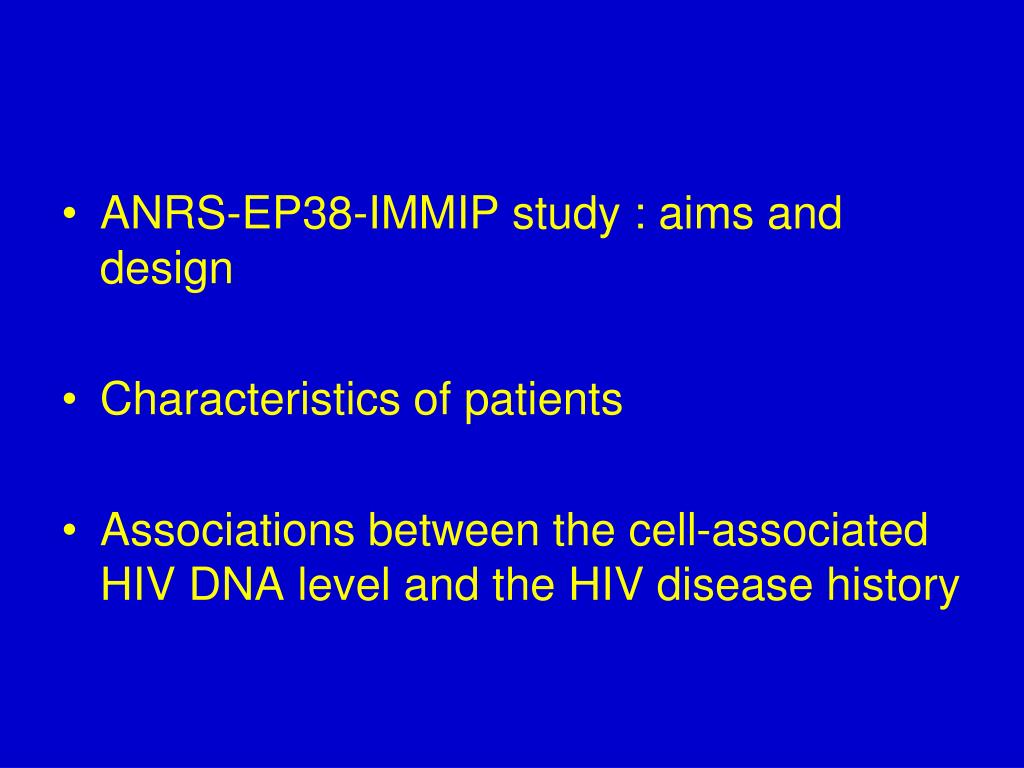 • ANRS-EP38-IMMIP study : aims and design

• Characteristics of patients

• Associations between the cell-associated HIV DNA level and the HIV disease history